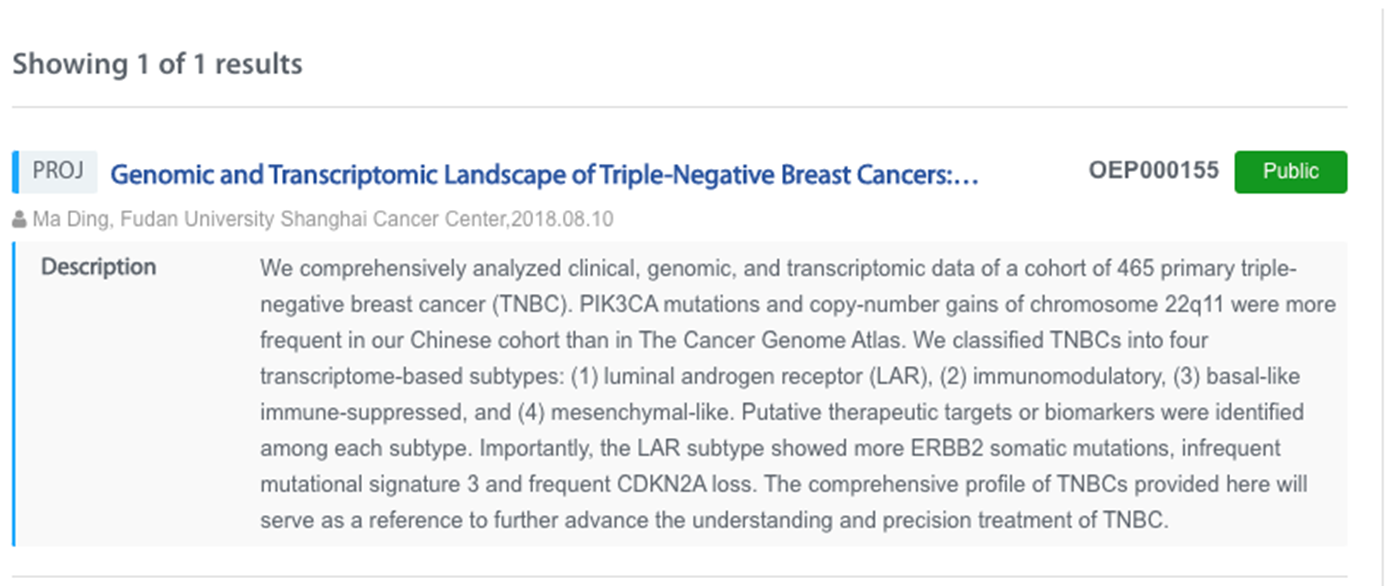 Showing 1 of 1 results

PROJ Genomic and Transcriptomic Landscape of Triple-Negative Breast Cancers:…

OEP000155 Public

Ma Ding, Fudan University Shanghai Cancer Center,2018.08.10

Description

We comprehensively analyzed clinical, genomic, and transcriptomic data of a cohort of 465 primary triple-negative breast cancer (TNBC). PIK3CA mutations and copy-number gains of chromosome 22q11 were more frequent in our Chinese cohort than in The Cancer Genome Atlas. We classified TNBCs into four transcriptome-based subtypes: (1) luminal androgen receptor (LAR), (2) immunomodulatory, (3) basal-like immune-suppressed, and (4) mesenchymal-like. Putative therapeutic targets or biomarkers were identified among each subtype. Importantly, the LAR subtype showed more ERBB2 somatic mutations, infrequent mutational signature 3 and frequent CDKN2A loss. The comprehensive profile of TNBCs provided here will serve as a reference to further advance the understanding and precision treatment of TNBC.